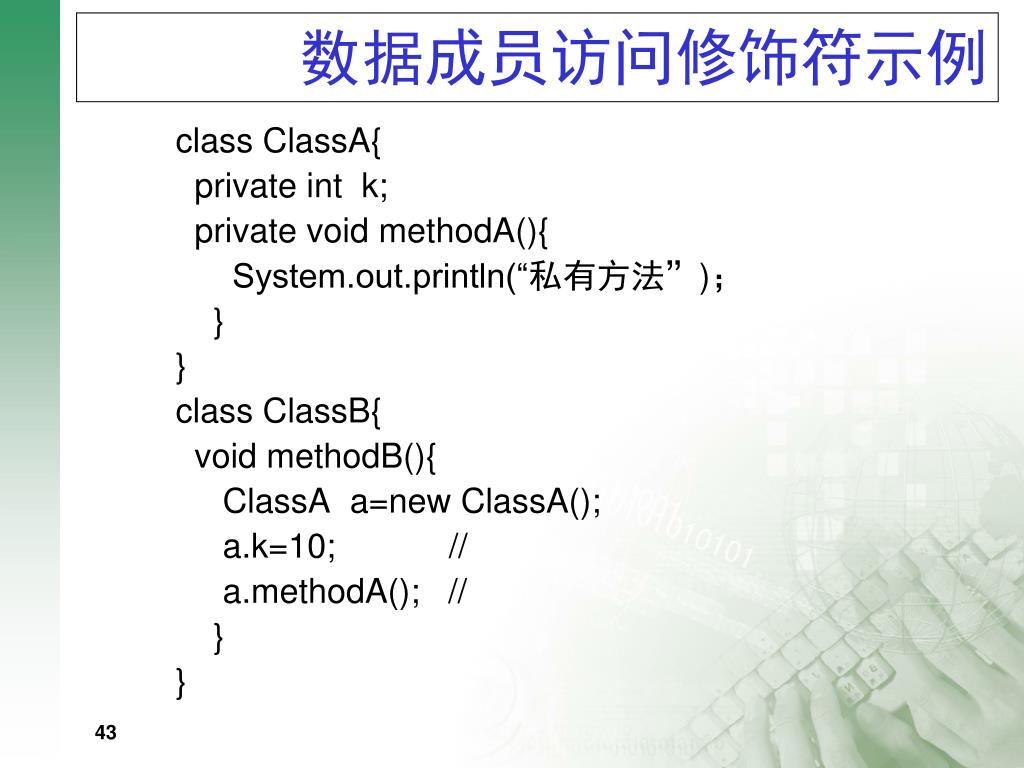 数据成员访问修饰符示例

class ClassA{
private int k;
private void methodA(){
System.out.println(“私有方法”)；
}
}
class ClassB{
void methodB(){
ClassA a=new ClassA();
a.k=10; //
a.methodA(); //
}
}

43